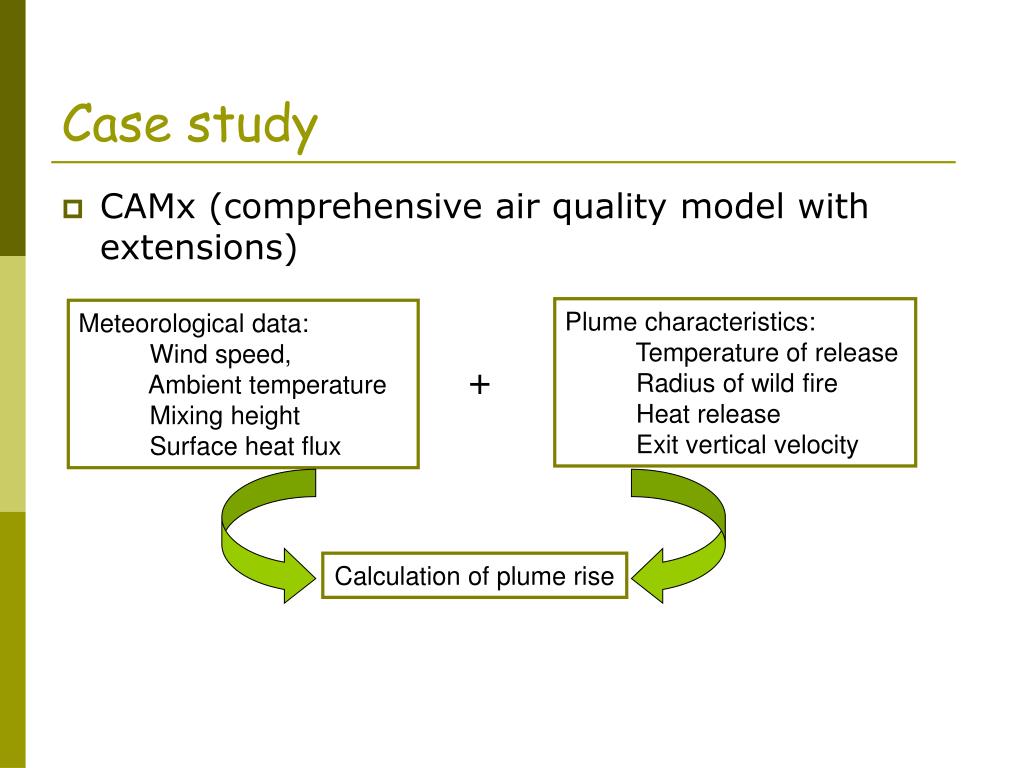 Case study

CAMx (comprehensive air quality model with extensions)

Meteorological data:
Wind speed,
Ambient temperature
Mixing height
Surface heat flux

+

Plume characteristics:
Temperature of release
Radius of wild fire
Heat release
Exit vertical velocity

Calculation of plume rise